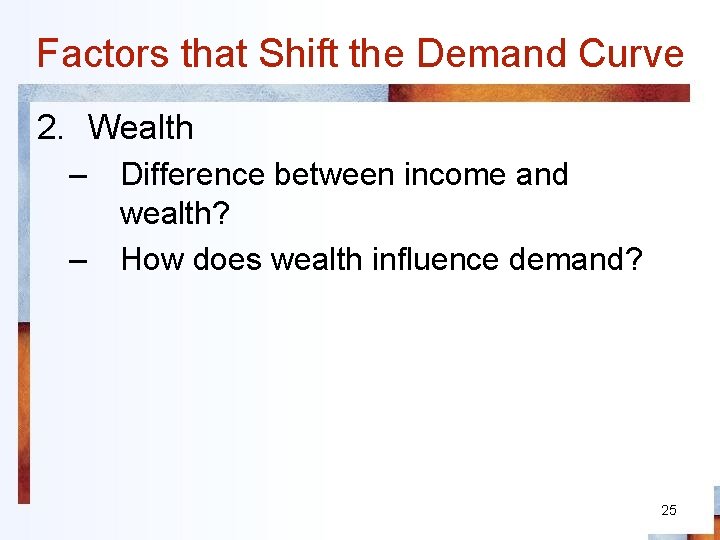 Factors that Shift the Demand Curve

2. Wealth

– Difference between income and wealth?

– How does wealth influence demand?

25